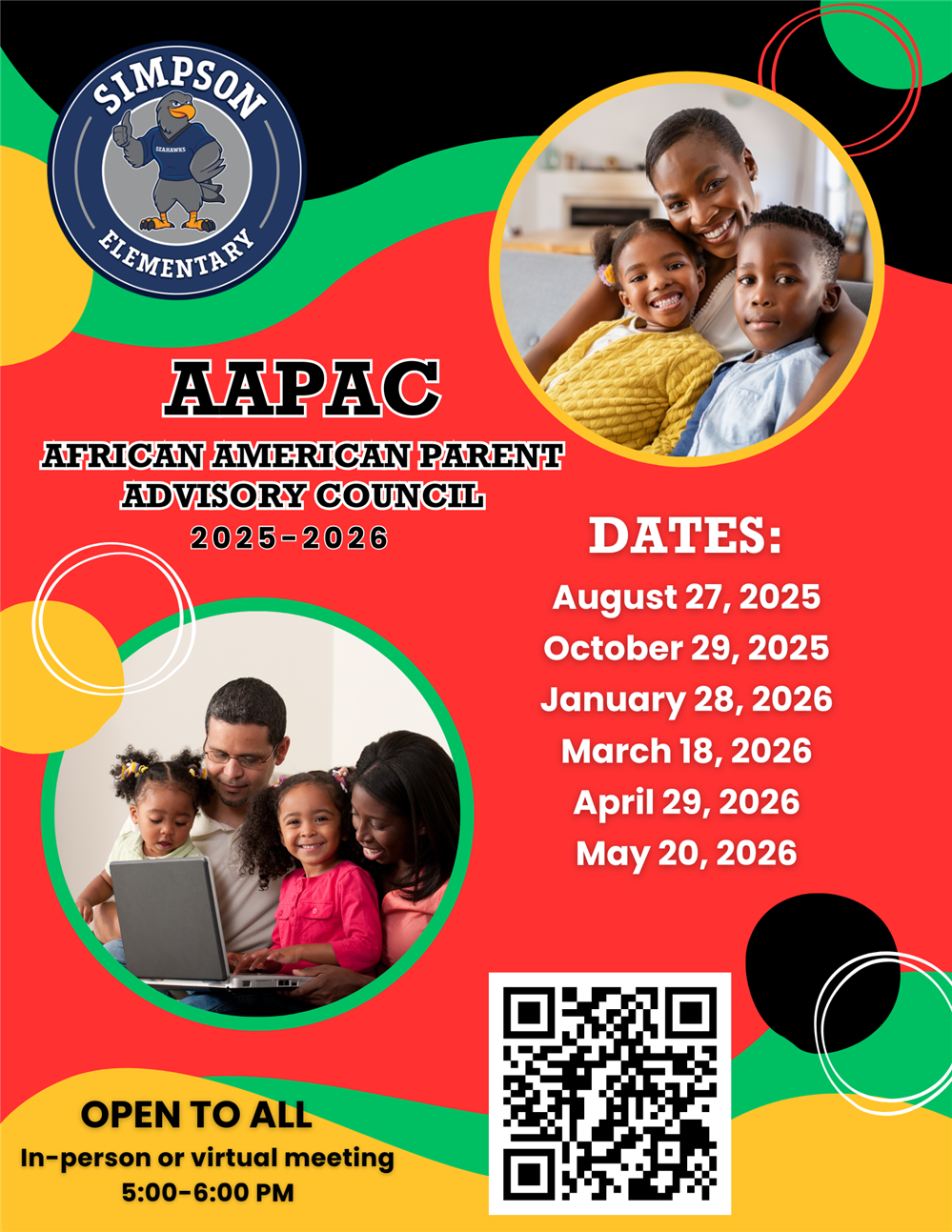 SIMPSON
SEAHAWKS
ELEMENTARY

AAPAC
AFRICAN AMERICAN PARENT ADVISORY COUNCIL
2025-2026

DATES:
August 27, 2025
October 29, 2025
January 28, 2026
March 18, 2026
April 29, 2026
May 20, 2026

OPEN TO ALL
In-person or virtual meeting
5:00-6:00 PM